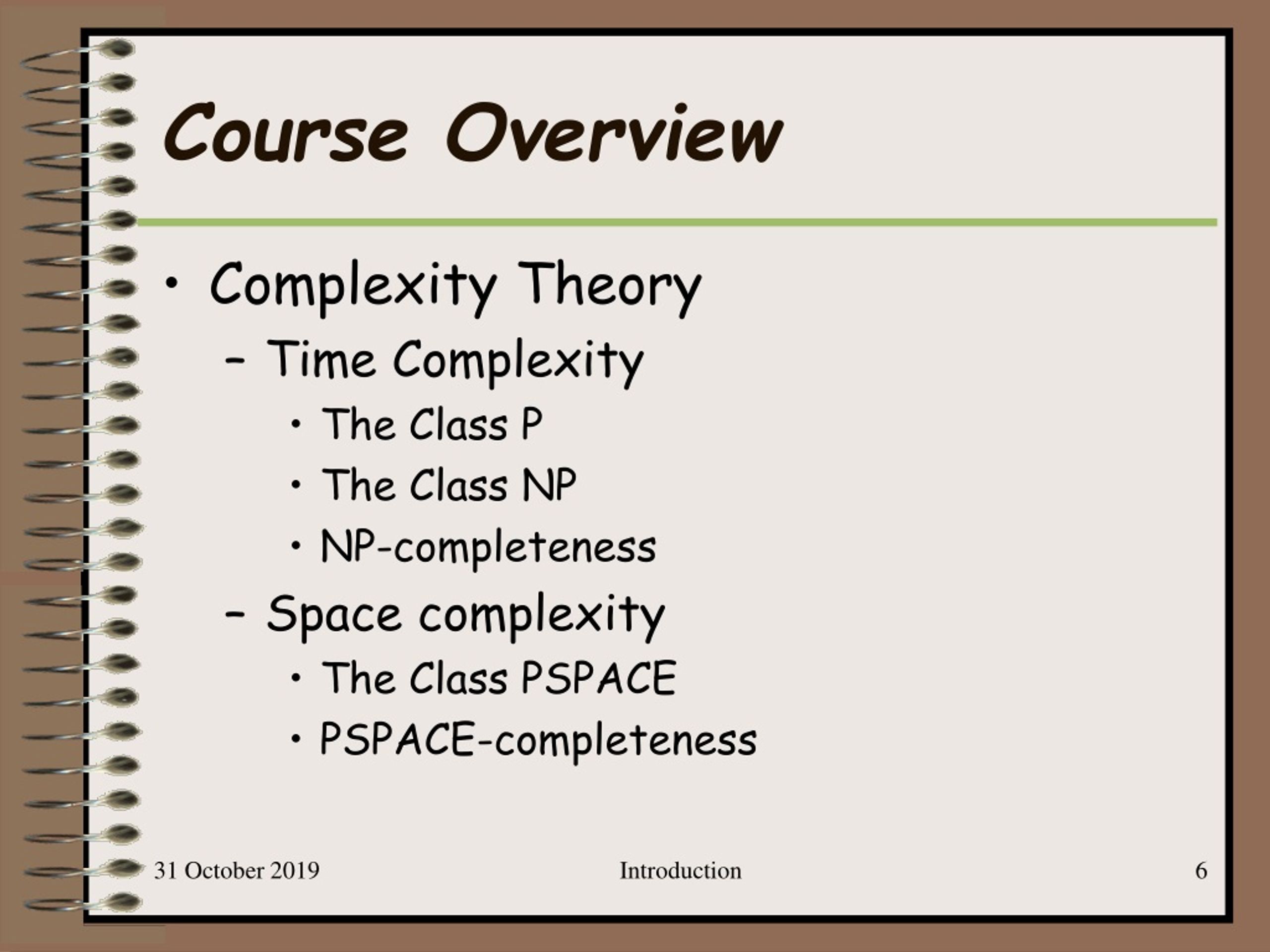 Course Overview

• Complexity Theory
– Time Complexity
• The Class P
• The Class NP
• NP-completeness
– Space complexity
• The Class PSPACE
• PSPACE-completeness

31 October 2019 Introduction 6